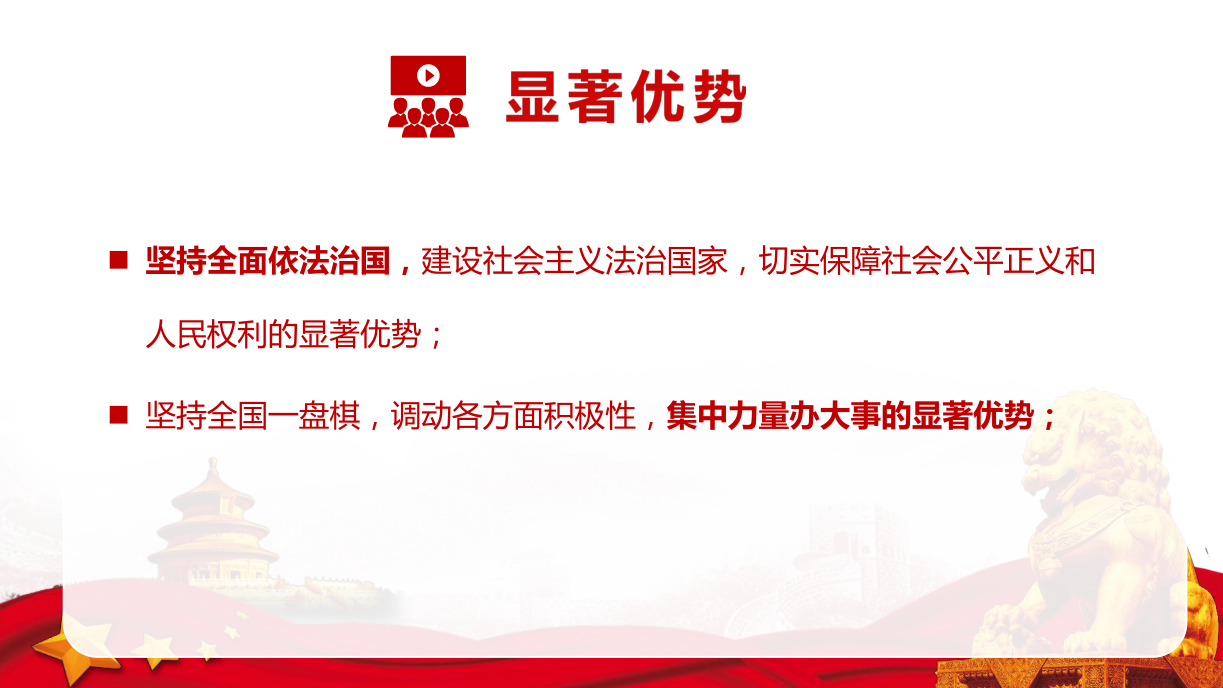 显著优势

■ 坚持全面依法治国，建设社会主义法治国家，切实保障社会公平正义和人民权利的显著优势；

■ 坚持全国一盘棋，调动各方面积极性，集中力量办大事的显著优势；